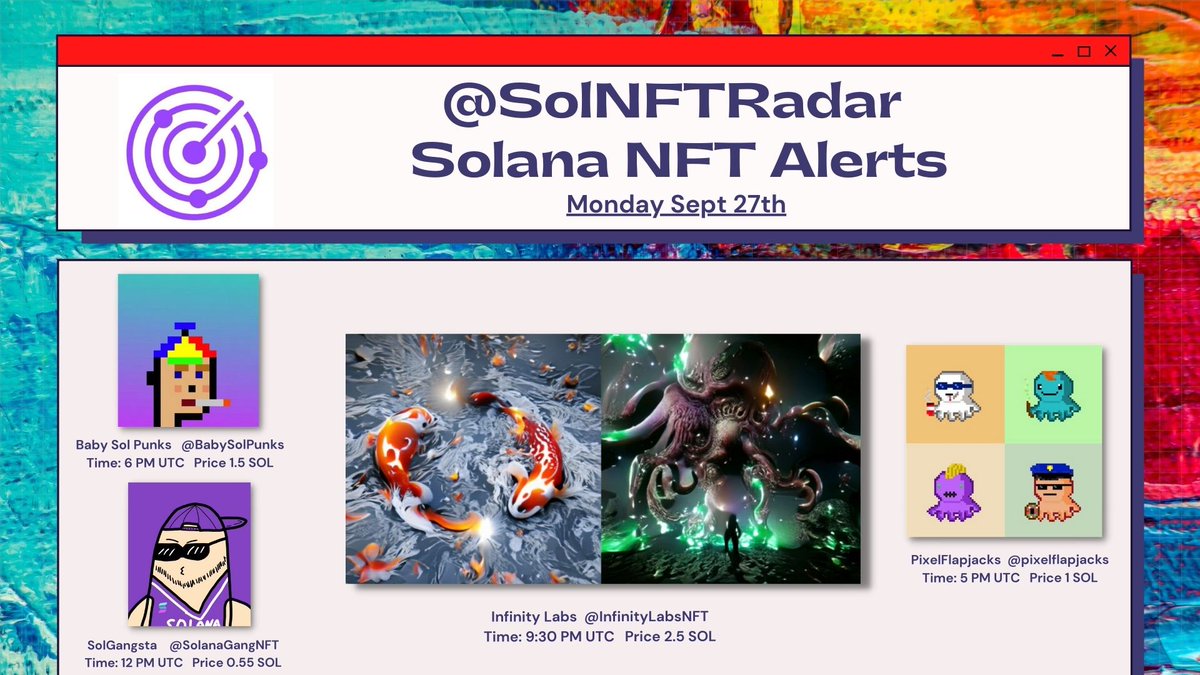 @SolNFTRadar
Solana NFT Alerts
Monday Sept 27th

Baby Sol Punks @BabySolPunks
Time: 6 PM UTC Price 1.5 SOL

SOLANA

SolGangsta @SolanaGangNFT
Time: 12 PM UTC Price 0.55 SOL

Infinity Labs @InfinityLabsNFT
Time: 9:30 PM UTC Price 2.5 SOL

PixelFlapjacks @pixelflapjacks
Time: 5 PM UTC Price 1 SOL